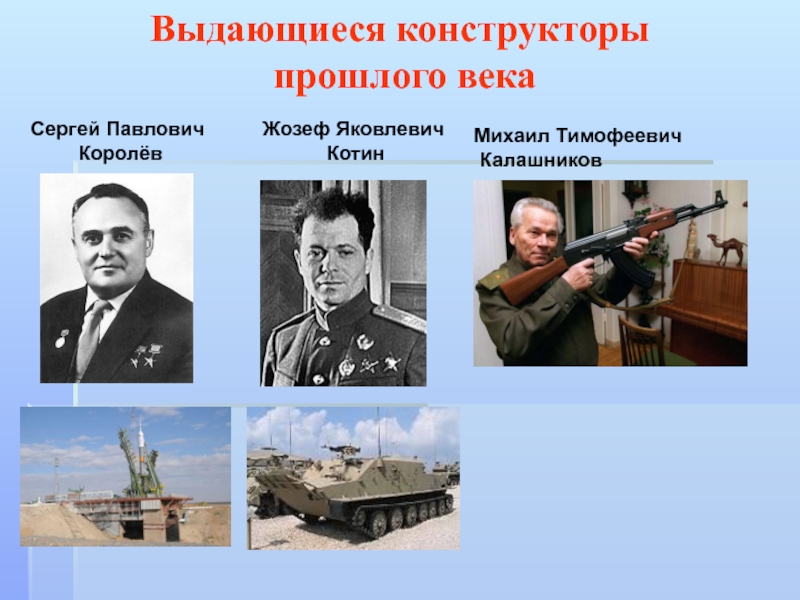 Выдающиеся конструкторы прошлого века

Сергей Павлович Королёв

Жозеф Яковлевич Котин

Михаил Тимофеевич Калашников